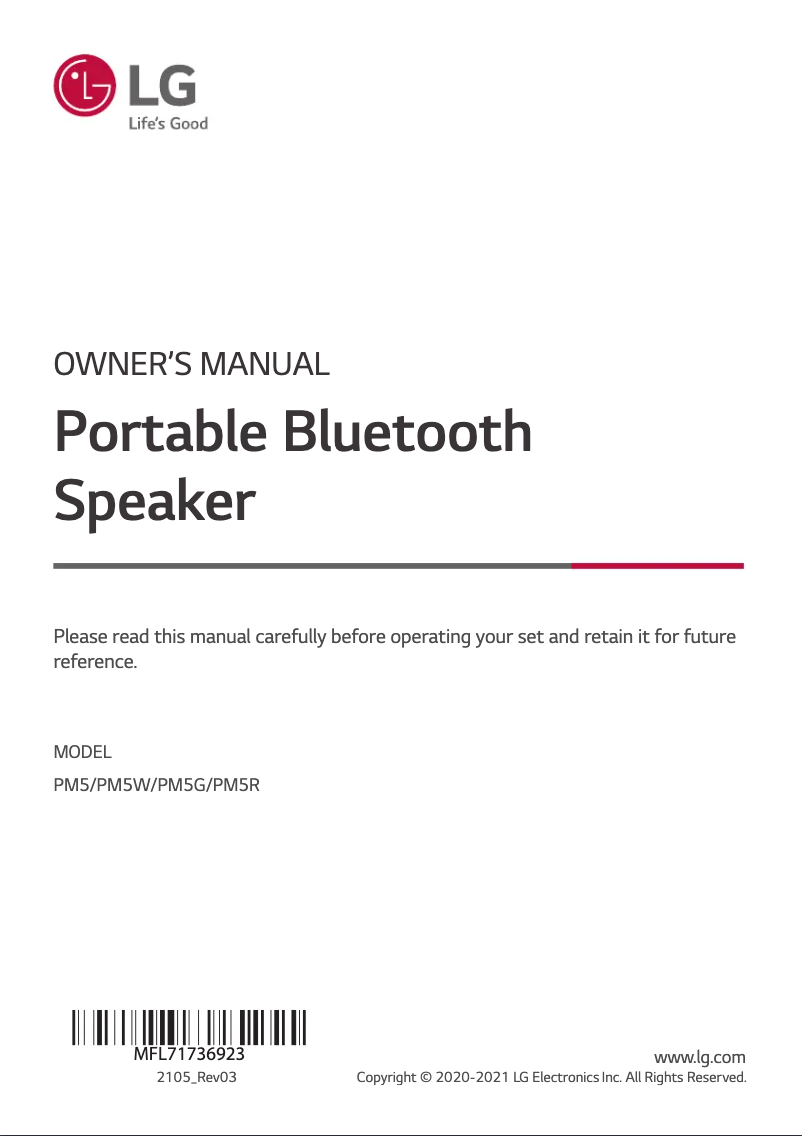 LG
Life's Good

OWNER'S MANUAL

Portable Bluetooth Speaker

Please read this manual carefully before operating your set and retain it for future reference.

MODEL

PM5/PM5W/PM5G/PM5R

MFL71736923

2105_Rev03

www.lg.com

Copyright © 2020-2021 LG Electronics Inc. All Rights Reserved.